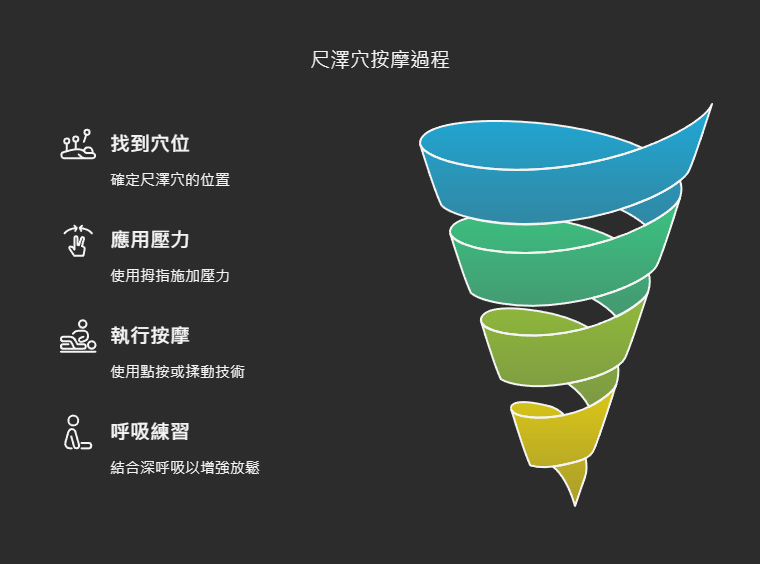 尺澤穴按摩過程

找到穴位

確定尺澤穴的位置

應用壓力

使用拇指施加壓力

執行按摩

使用點按或揉動技術

呼吸練習

結合深呼吸以增強放鬆